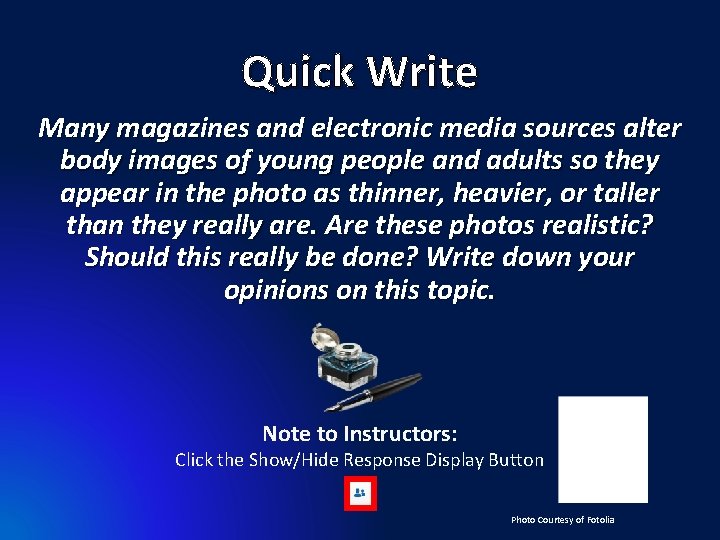 Quick Write

Many magazines and electronic media sources alter body images of young people and adults so they appear in the photo as thinner, heavier, or taller than they really are. Are these photos realistic? Should this really be done? Write down your opinions on this topic.

Note to Instructors:
Click the Show/Hide Response Display Button

Photo Courtesy of Fotolia